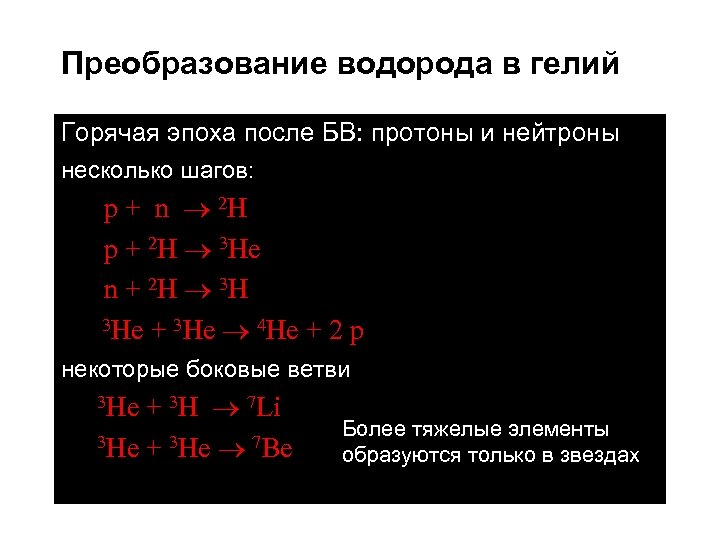 Преобразование водорода в гелий

Горячая эпоха после БВ: протоны и нейтроны

несколько шагов:

$p + n \rightarrow {}^2H$

$p + {}^2H \rightarrow {}^3He$

$n + {}^2H \rightarrow {}^3H$

${}^3He + {}^3He \rightarrow {}^4He + 2\ p$

некоторые боковые ветви

${}^3He + {}^3H \rightarrow {}^7Li$

${}^3He + {}^3He \rightarrow {}^7Be$

Более тяжелые элементы образуются только в звездах